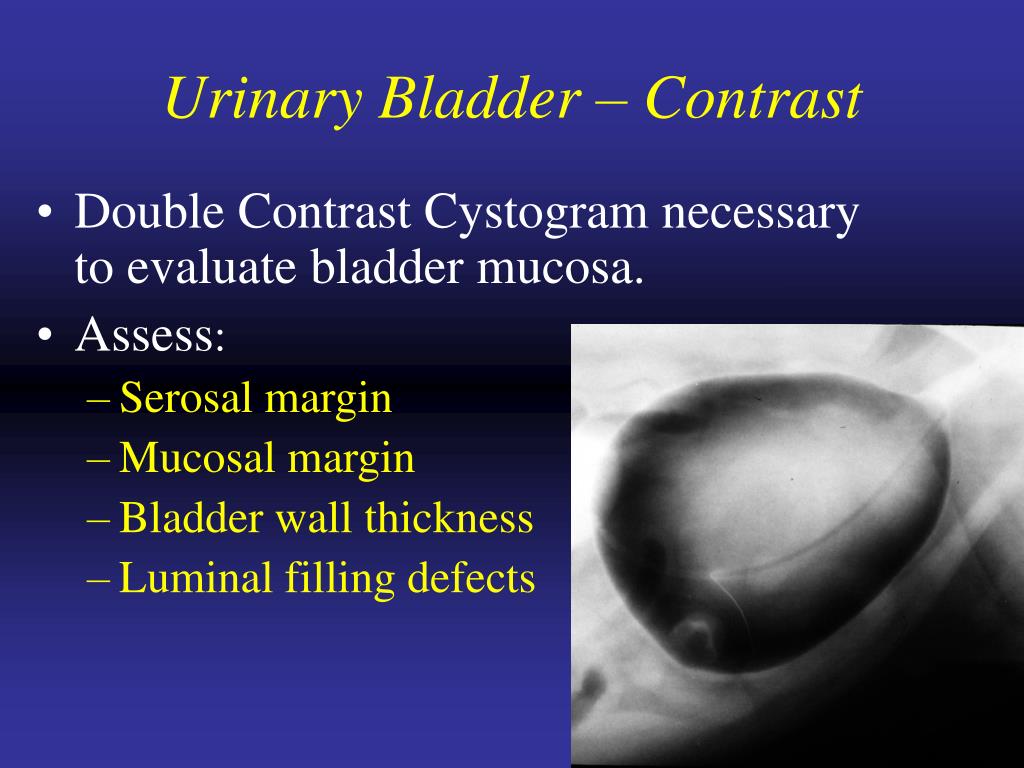 Urinary Bladder – Contrast

• Double Contrast Cystogram necessary to evaluate bladder mucosa.
• Assess:
– Serosal margin
– Mucosal margin
– Bladder wall thickness
– Luminal filling defects